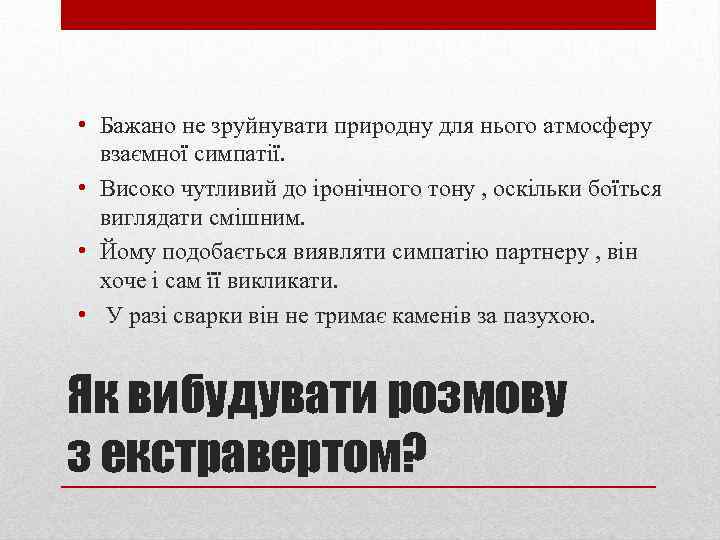 • Бажано не зруйнувати природну для нього атмосферу взаємної симпатії.

• Високо чутливий до іронічного тону , оскільки боїться виглядати смішним.

• Йому подобається виявляти симпатію партнеру , він хоче і сам її викликати.

• У разі сварки він не тримає каменів за пазухою.

Як вибудувати розмову з екстравертом?